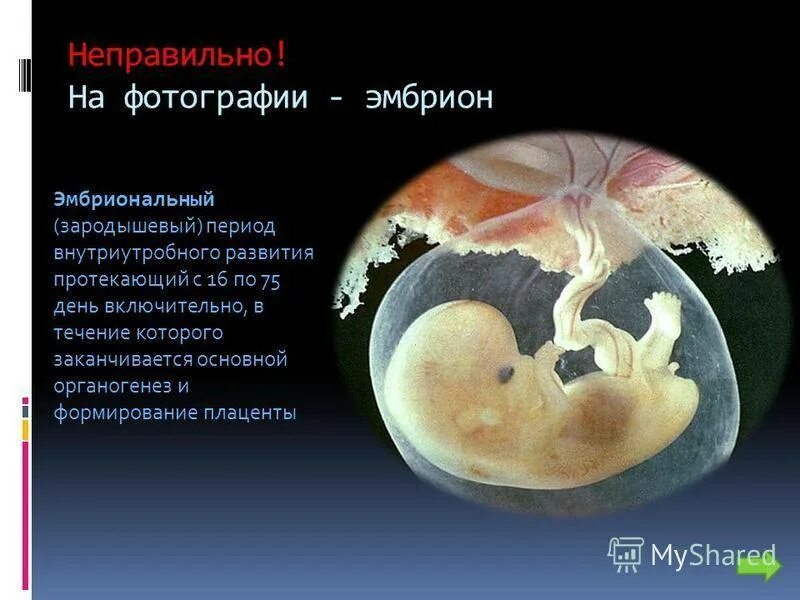 Неправильно!
На фотографии - эмбрион

Эмбриональный (зародышевый) период внутриутробного развития протекающий с 16 по 75 день включительно, в течение которого заканчивается основной органогенез и формирование плаценты

MyShared